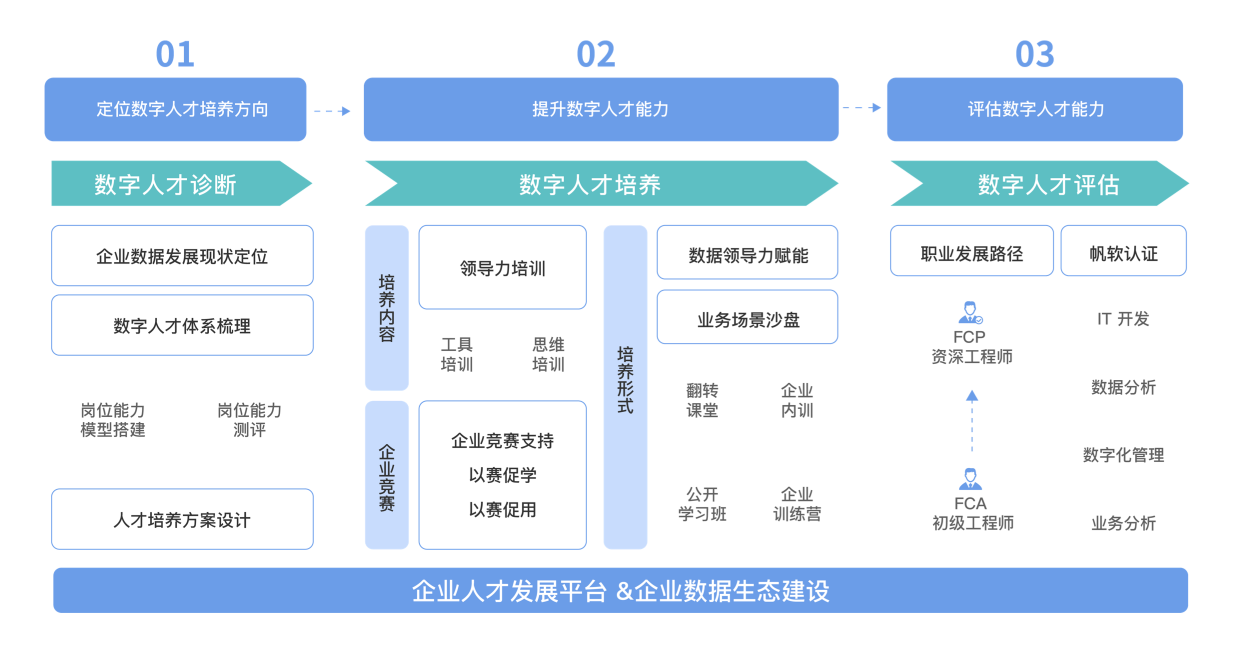 01

定位数字人才培养方向

数字人才诊断

企业数据发展现状定位

数字人才体系梳理

岗位能力模型搭建

岗位能力测评

人才培养方案设计

02

提升数字人才能力

数字人才培养

培养内容

领导力培训

工具培训

思维培训

企业竞赛

企业竞赛支持
以赛促学
以赛促用

培养形式

数据领导力赋能

业务场景沙盘

翻转课堂

企业内训

公开学习班

企业训练营

03

评估数字人才能力

数字人才评估

职业发展路径

帆软认证

FCP
资深工程师

FCA
初级工程师

IT 开发

数据分析

数字化管理

业务分析

企业人才发展平台 &企业数据生态建设